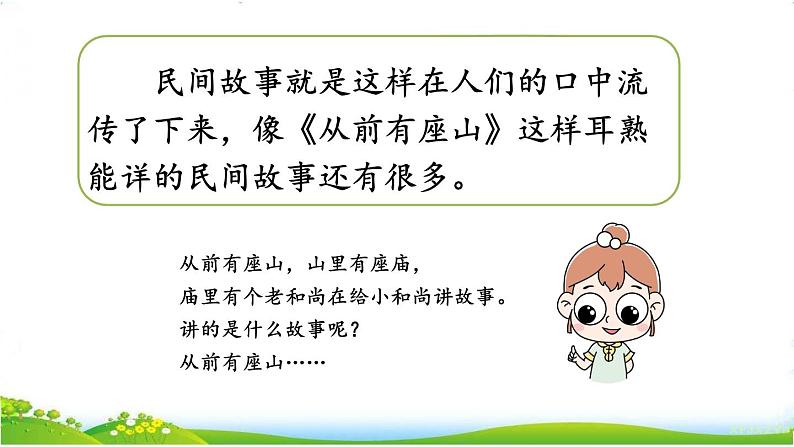 民间故事就是这样在人们的口中流传了下来，像《从前有座山》这样耳熟能详的民间故事还有很多。

从前有座山，山里有座庙，
庙里有个老和尚在给小和尚讲故事。
讲的是什么故事呢？
从前有座山……